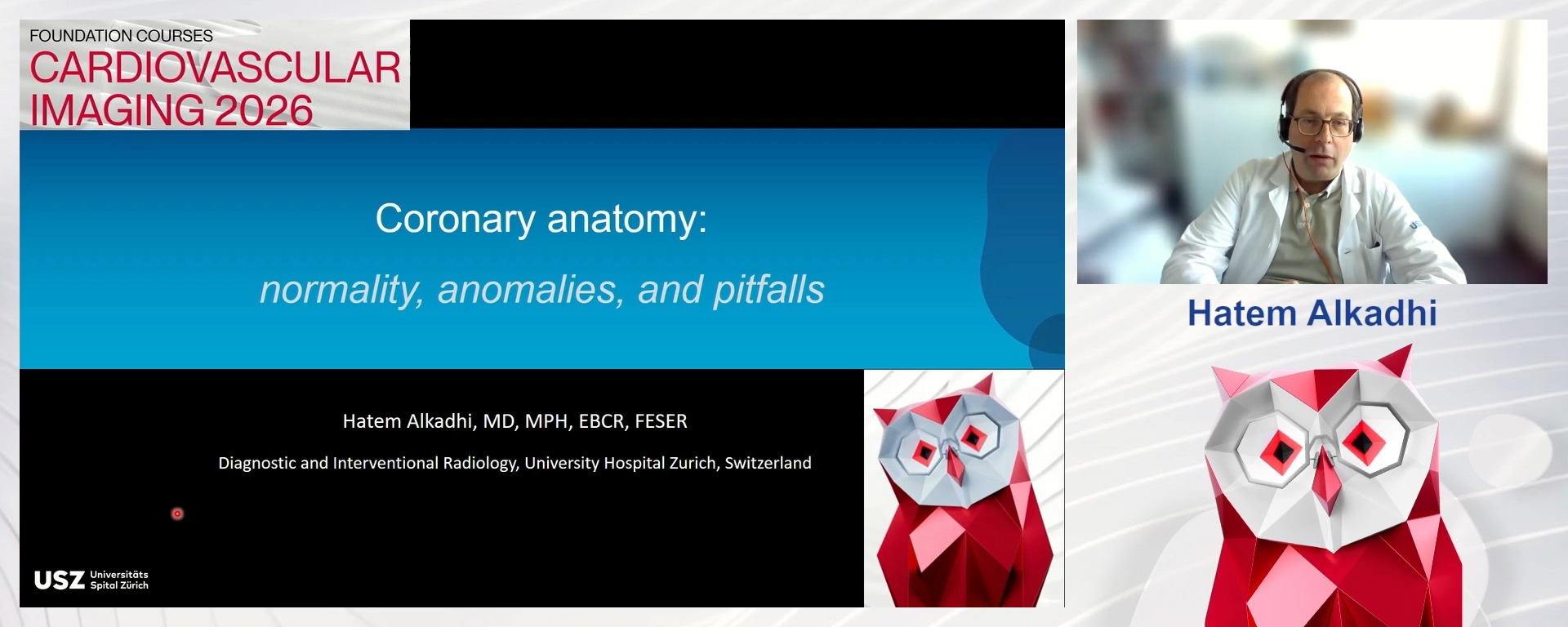 FOUNDATION COURSES
CARDIOVASCULAR IMAGING 2026

Coronary anatomy:

normality, anomalies, and pitfalls

Hatem Alkadhi, MD, MPH, EBCR, FESER

Diagnostic and Interventional Radiology, University Hospital Zurich, Switzerland

USZ Universitäts Spital Zürich

Hatem Alkadhi